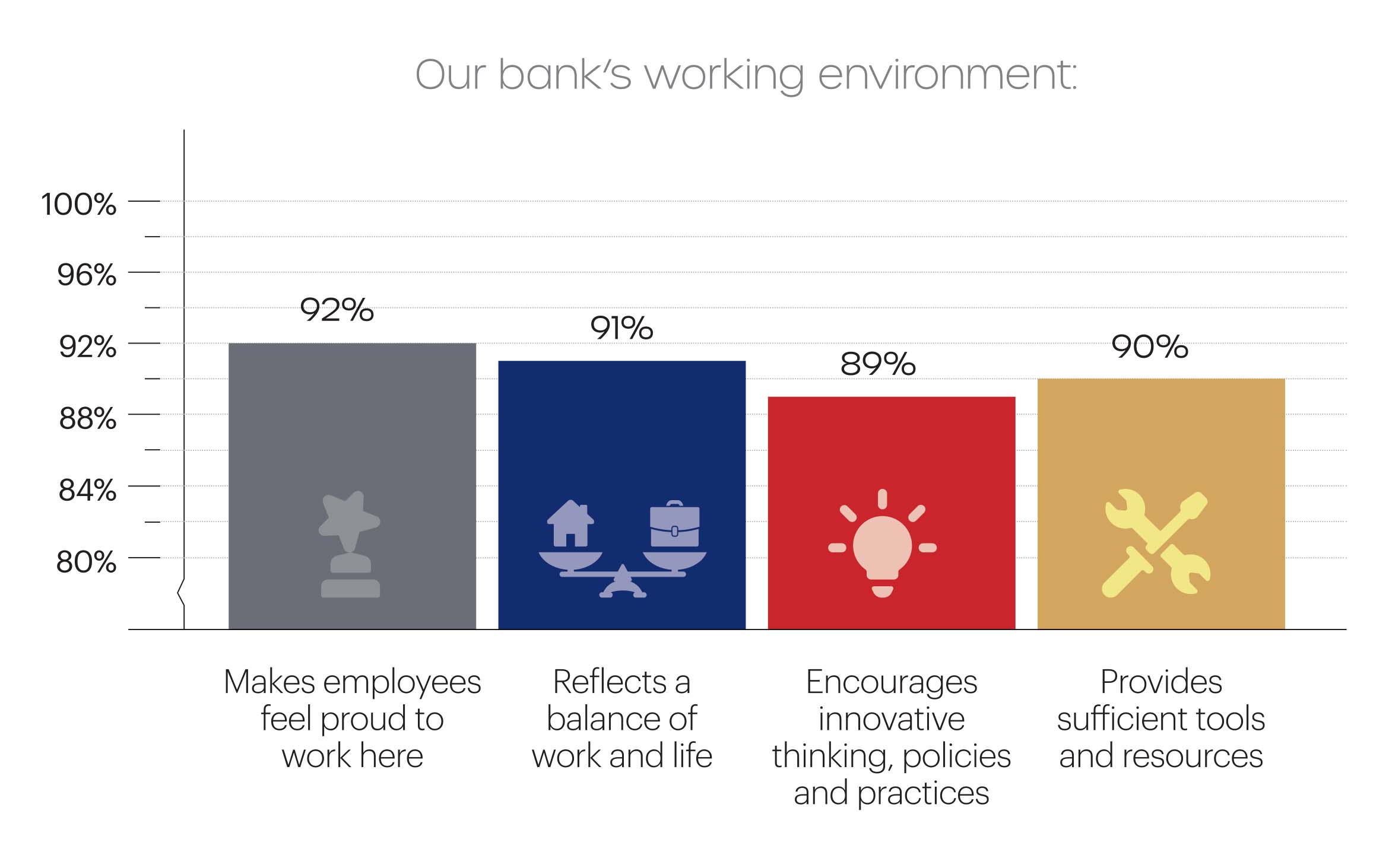 Our bank's working environment:

100%
96%
92%
88%
84%
80%

92%
91%
89%
90%

Makes employees feel proud to work here

Reflects a balance of work and life

Encourages innovative thinking, policies and practices

Provides sufficient tools and resources